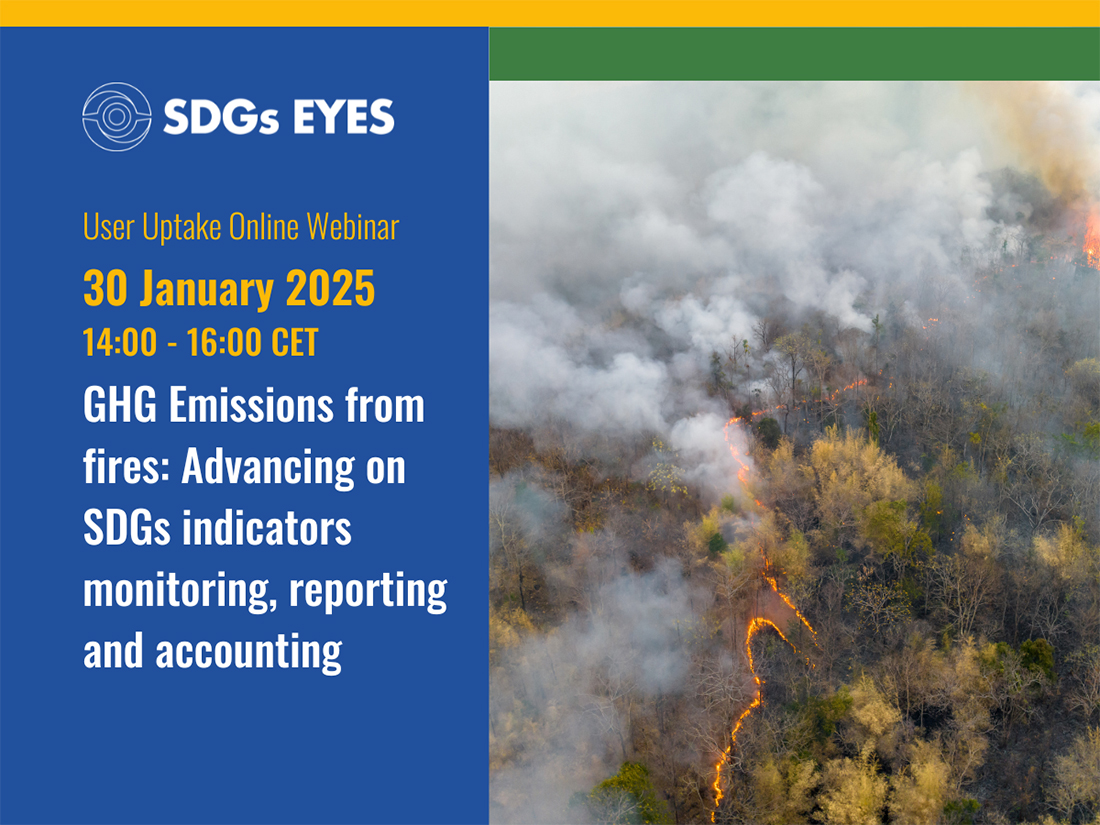 SDGs EYES

User Uptake Online Webinar

30 January 2025

14:00 - 16:00 CET

GHG Emissions from fires: Advancing on SDGs indicators monitoring, reporting and accounting